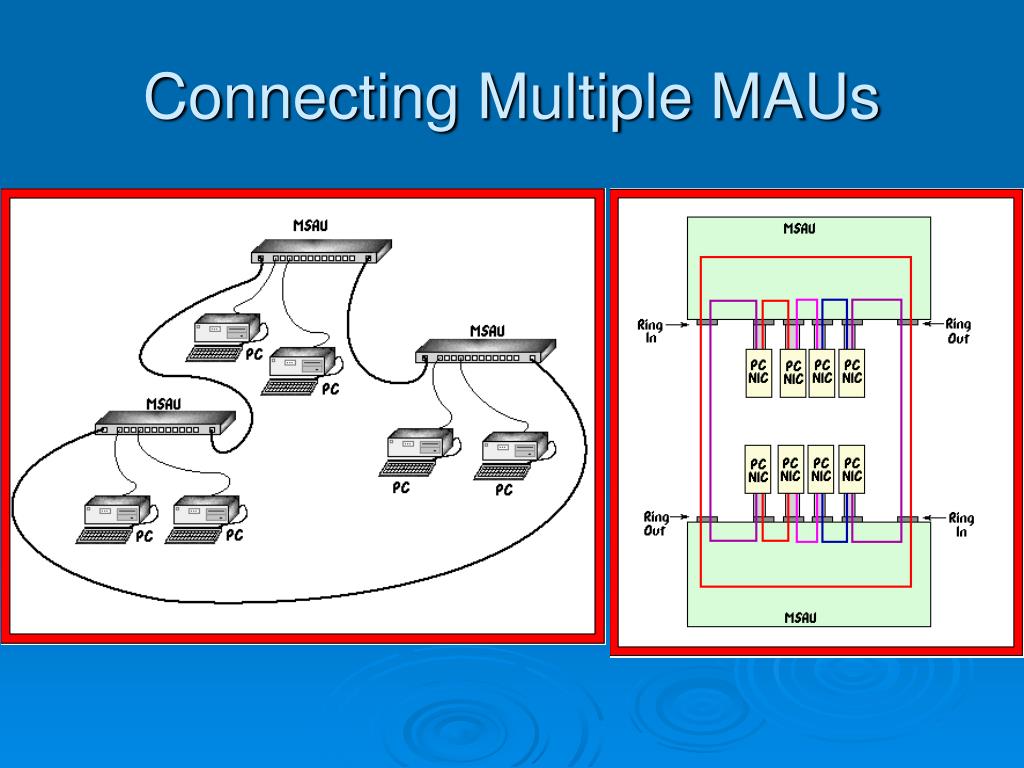 Connecting Multiple MAUs

MSAU

PC

PC

MSAU

MSAU

PC

PC

PC

PC

MSAU

Ring In

Ring Out

PC NIC

PC NIC

PC NIC

PC NIC

PC NIC

PC NIC

PC NIC

PC NIC

Ring Out

Ring In

MSAU